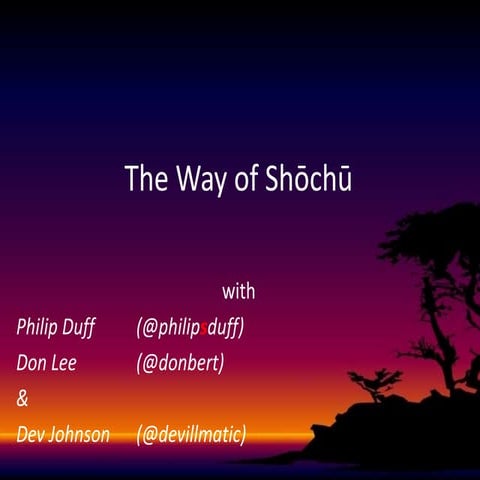 The Way of Shōchū

with

Philip Duff (@philipsduff)
Don Lee (@donbert)
&
Dev Johnson (@devillmatic)